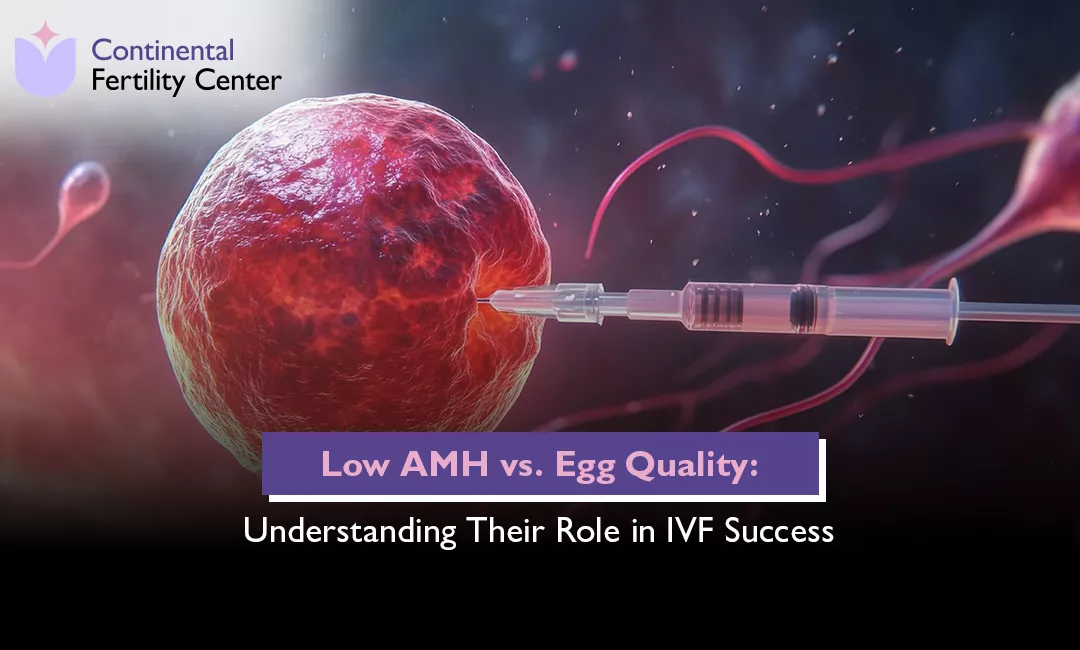 Continental
Fertility Center

Low AMH vs. Egg Quality:

Understanding Their Role in IVF Success